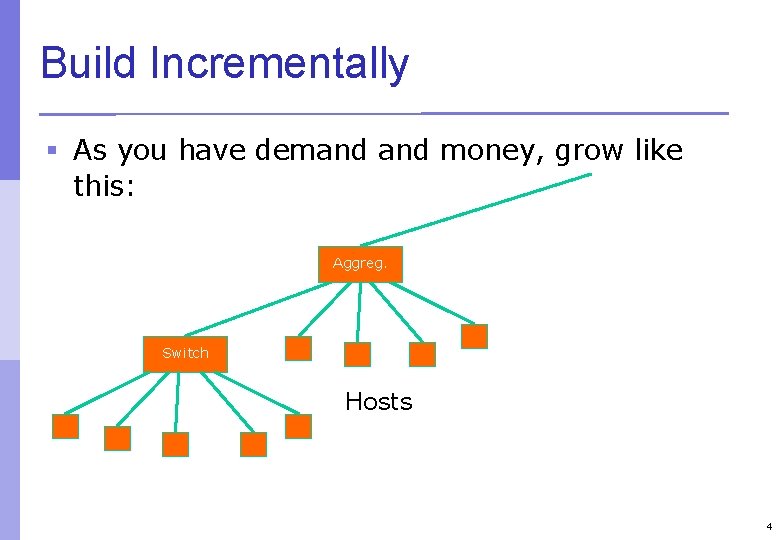 Build Incrementally

▪ As you have demand and money, grow like this:

Aggreg.

Switch

Hosts

4